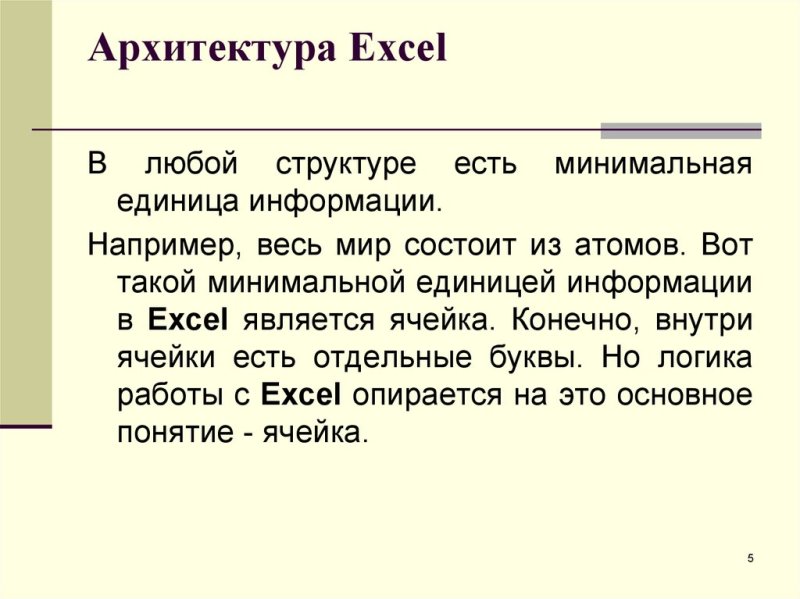 Архитектура Excel

В любой структуре есть минимальная единица информации.

Например, весь мир состоит из атомов. Вот такой минимальной единицей информации в Excel является ячейка. Конечно, внутри ячейки есть отдельные буквы. Но логика работы с Excel опирается на это основное понятие - ячейка.

5